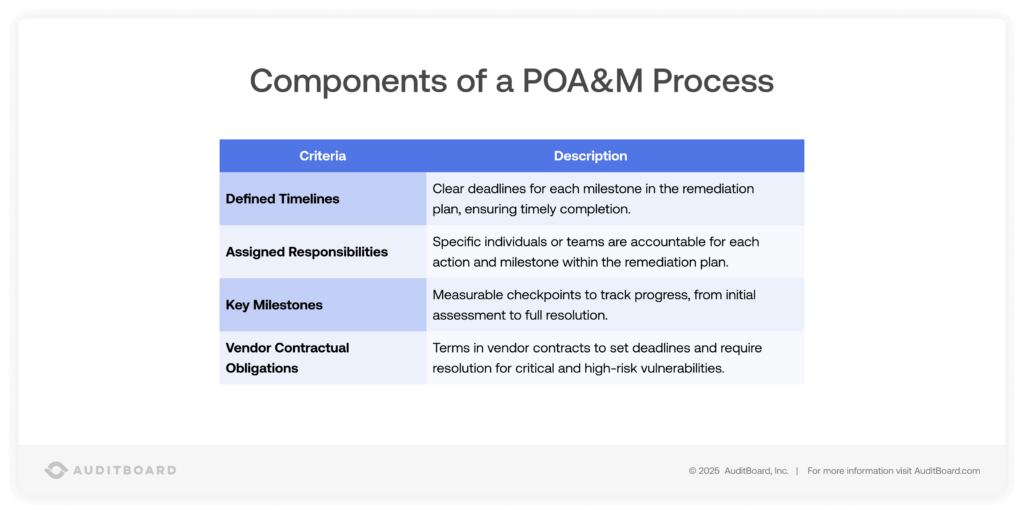 Components of a POA&M Process

| Criteria | Description |
|---|---|
| Defined Timelines | Clear deadlines for each milestone in the remediation plan, ensuring timely completion. |
| Assigned Responsibilities | Specific individuals or teams are accountable for each action and milestone within the remediation plan. |
| Key Milestones | Measurable checkpoints to track progress, from initial assessment to full resolution. |
| Vendor Contractual Obligations | Terms in vendor contracts to set deadlines and require resolution for critical and high-risk vulnerabilities. |

AUDITBOARD

© 2025 AuditBoard, Inc. | For more information visit AuditBoard.com